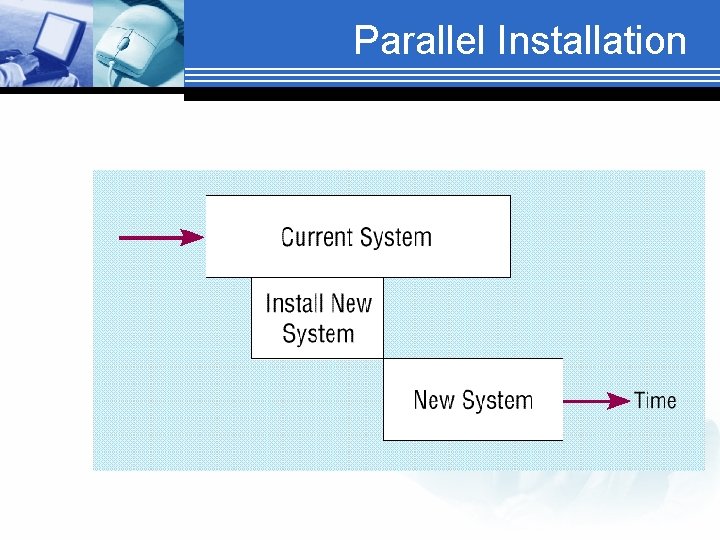 Parallel Installation

Current System

Install New System

New System

Time